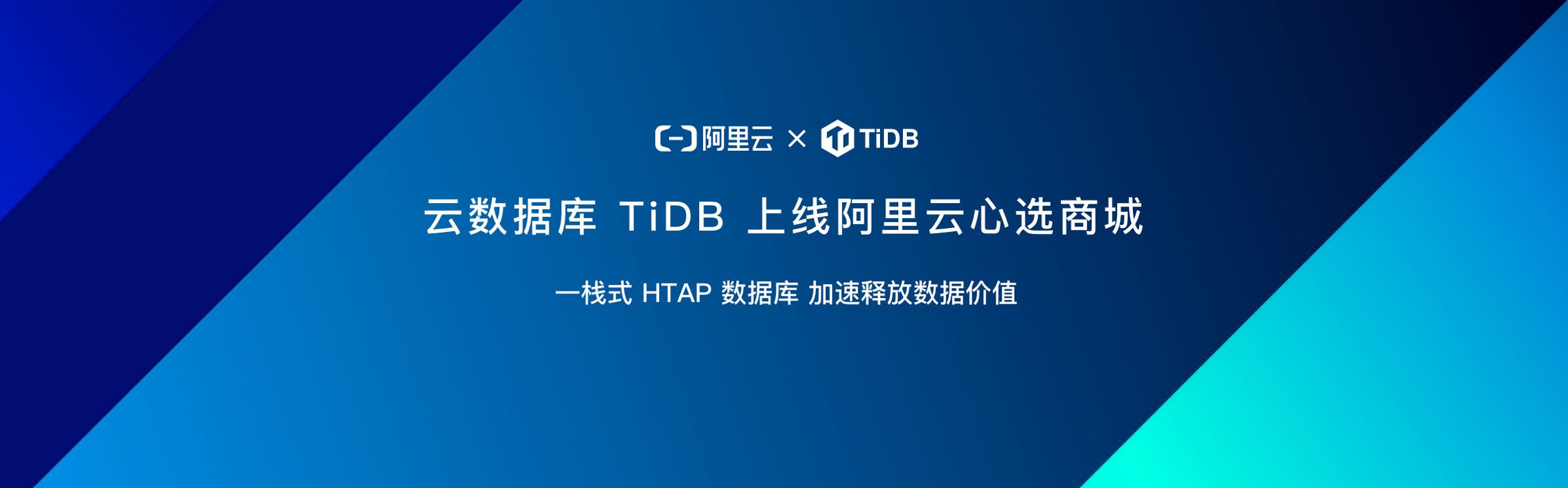 阿里云 × TiDB

云数据库 TiDB 上线阿里云心选商城

一栈式 HTAP 数据库 加速释放数据价值